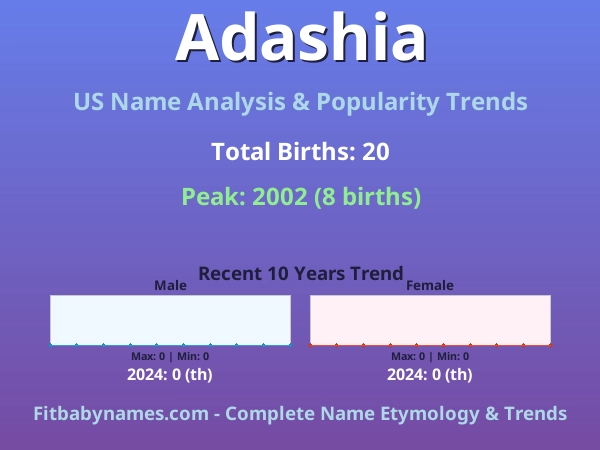 Adashia

US Name Analysis & Popularity Trends

Total Births: 20

Peak: 2002 (8 births)

Recent 10 Years Trend

Male

Max: 0 | Min: 0

2024: 0 (th)

Female

Max: 0 | Min: 0

2024: 0 (th)

Fitbabynames.com - Complete Name Etymology & Trends